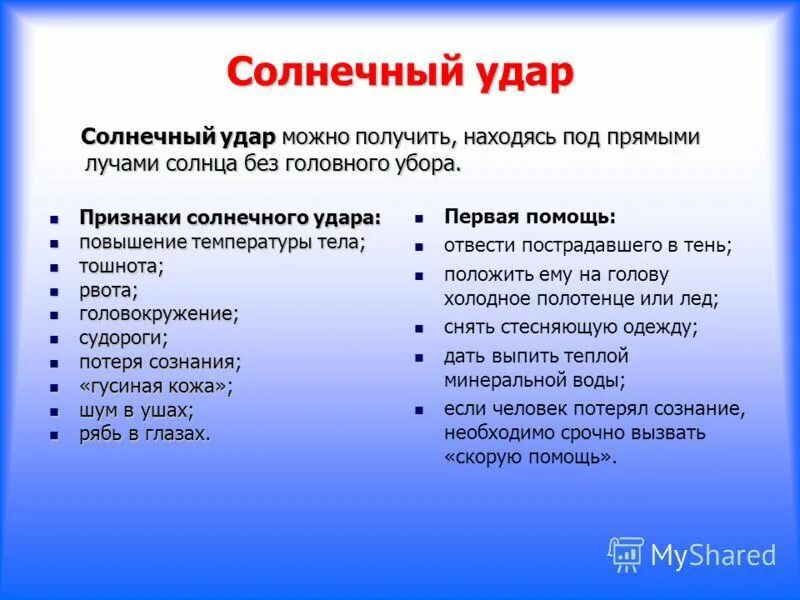 Солнечный удар

Солнечный удар можно получить, находясь под прямыми лучами солнца без головного убора.

- Признаки солнечного удара:
- повышение температуры тела;
- тошнота;
- рвота;
- головокружение;
- судороги;
- потеря сознания;
- «гусиная кожа»;
- шум в ушах;
- рябь в глазах.

- Первая помощь:
- отвести пострадавшего в тень;
- положить ему на голову холодное полотенце или лед;
- снять стесняющую одежду;
- дать выпить теплой минеральной воды;
- если человек потерял сознание, необходимо срочно вызвать «скорую помощь».

MyShared